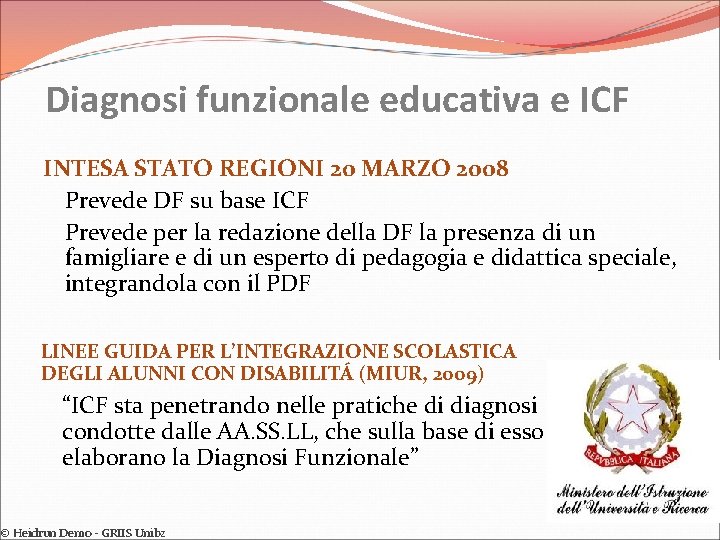 Diagnosi funzionale educativa e ICF

INTESA STATO REGIONI 20 MARZO 2008

Prevede DF su base ICF

Prevede per la redazione della DF la presenza di un famigliare e di un esperto di pedagogia e didattica speciale, integrandola con il PDF

LINEE GUIDA PER L'INTEGRAZIONE SCOLASTICA DEGLI ALUNNI CON DISABILITÁ (MIUR, 2009)

"ICF sta penetrando nelle pratiche di diagnosi condotte dalle AA.SS.LL, che sulla base di esso elaborano la Diagnosi Funzionale"

REPVBBLICA ITALIANA

Ministero dell'Istruzione dell'Università e Ricerca

© Heidrun Demo - GRIIS Unibz